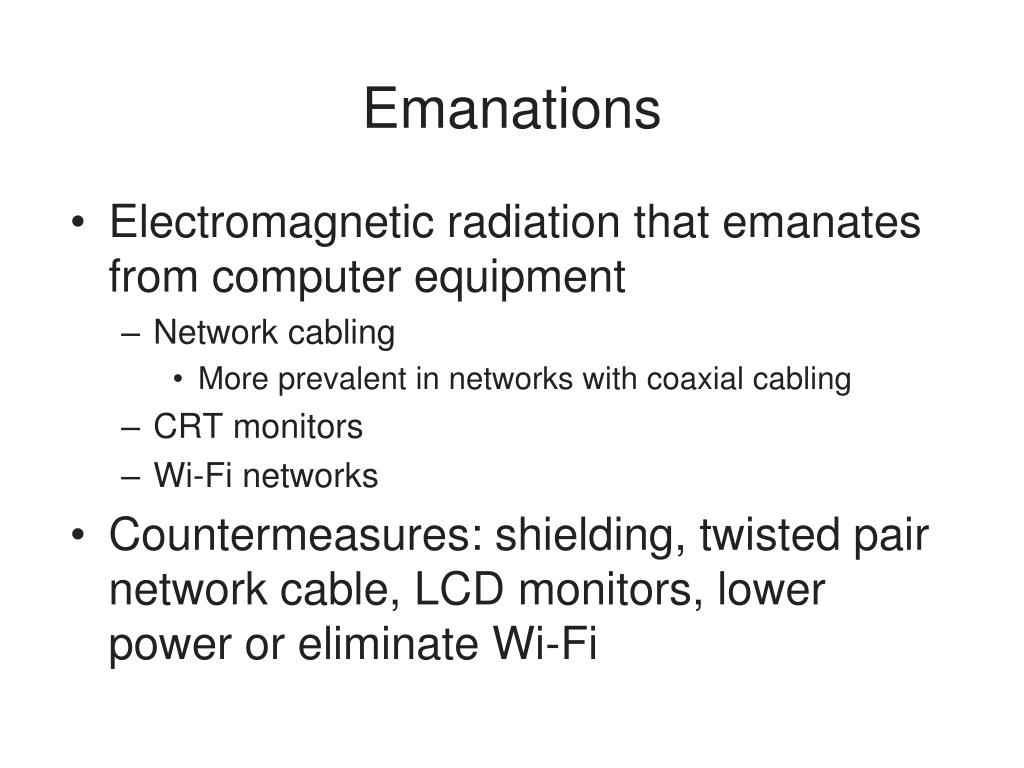 Emanations

• Electromagnetic radiation that emanates from computer equipment
  – Network cabling
    • More prevalent in networks with coaxial cabling
  – CRT monitors
  – Wi-Fi networks
• Countermeasures: shielding, twisted pair network cable, LCD monitors, lower power or eliminate Wi-Fi